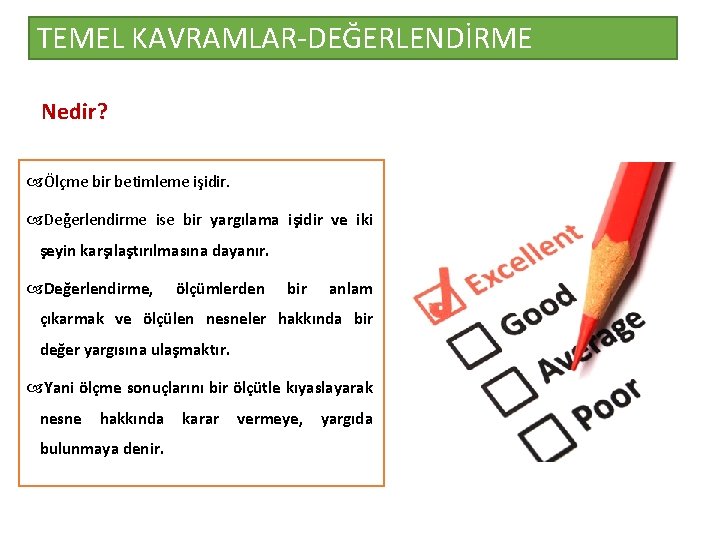 TEMEL KAVRAMLAR-DEĞERLENDİRME

Nedir?

Ölçme bir betimleme işidir.

Değerlendirme ise bir yargılama işidir ve iki şeyin karşılaştırılmasına dayanır.

Değerlendirme, ölçümlerden bir anlam çıkarmak ve ölçülen nesneler hakkında bir değer yargısına ulaşmaktır.

Yani ölçme sonuçlarını bir ölçütle kıyaslayarak nesne hakkında karar vermeye, yargıda bulunmaya denir.

Excellent
Good
Average
Poor